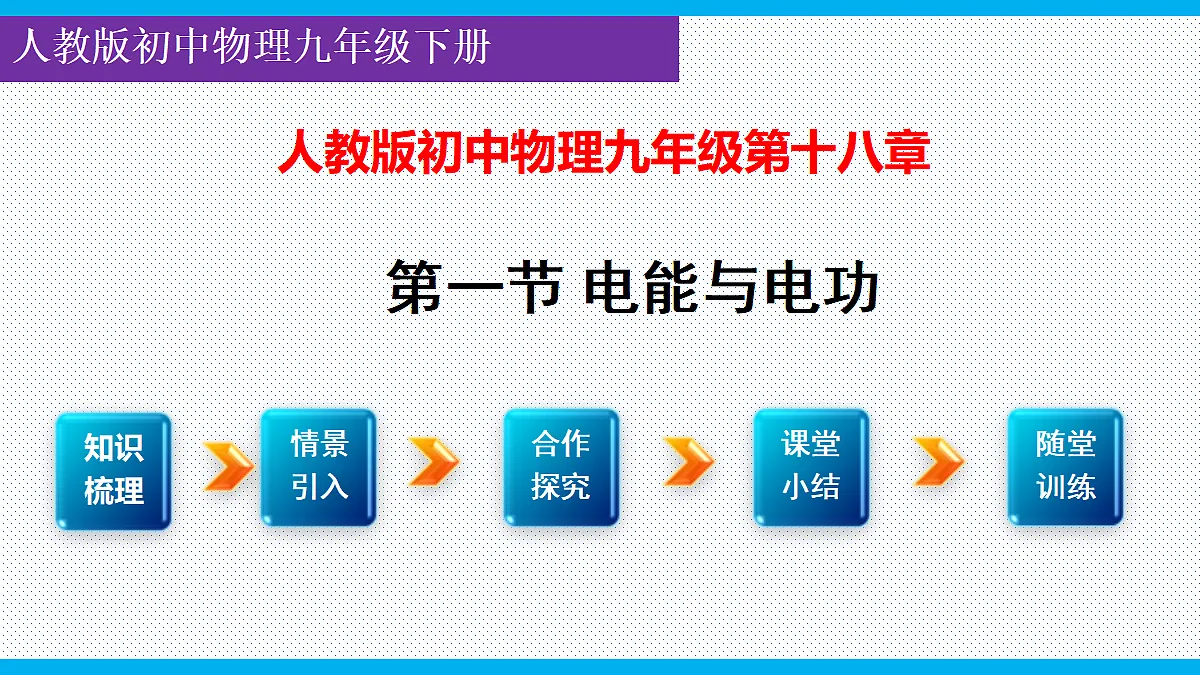 人教版初中物理九年级下册

人教版初中物理九年级第十八章

第一节 电能与电功

知识梳理

情景引入

合作探究

课堂小结

随堂训练